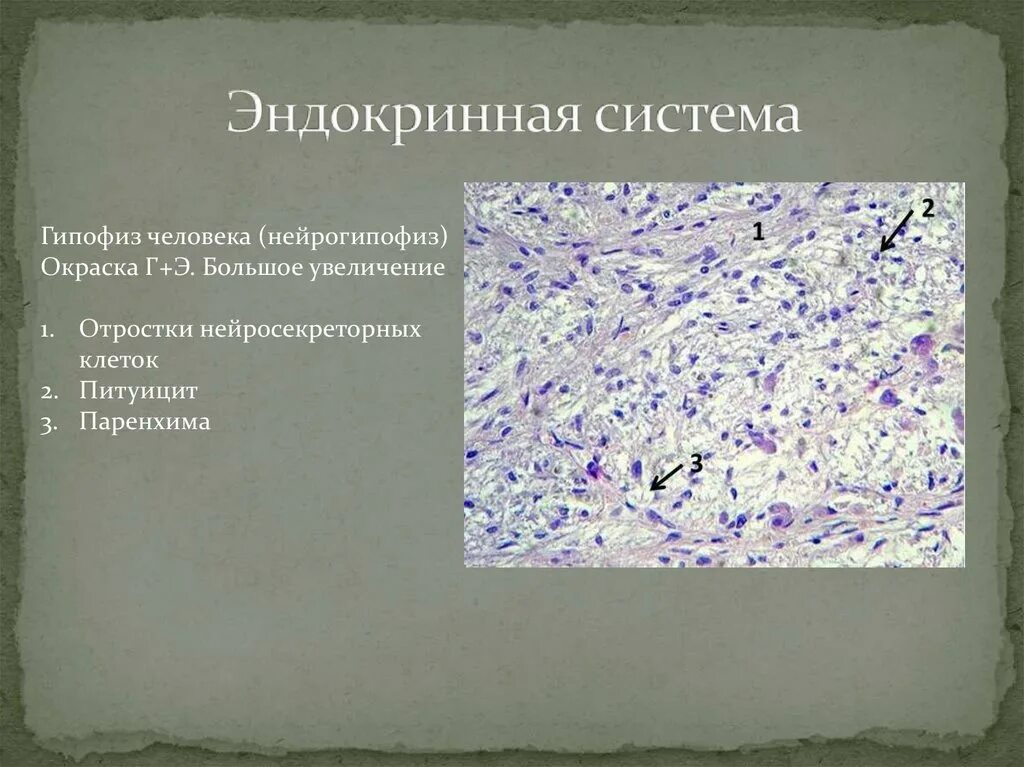 Эндокринная система

Гипофиз человека (нейрогипофиз)
Окраска Г+Э. Большое увеличение

1. Отростки нейросекреторных клеток
2. Питуицит
3. Паренхима

1
2
3